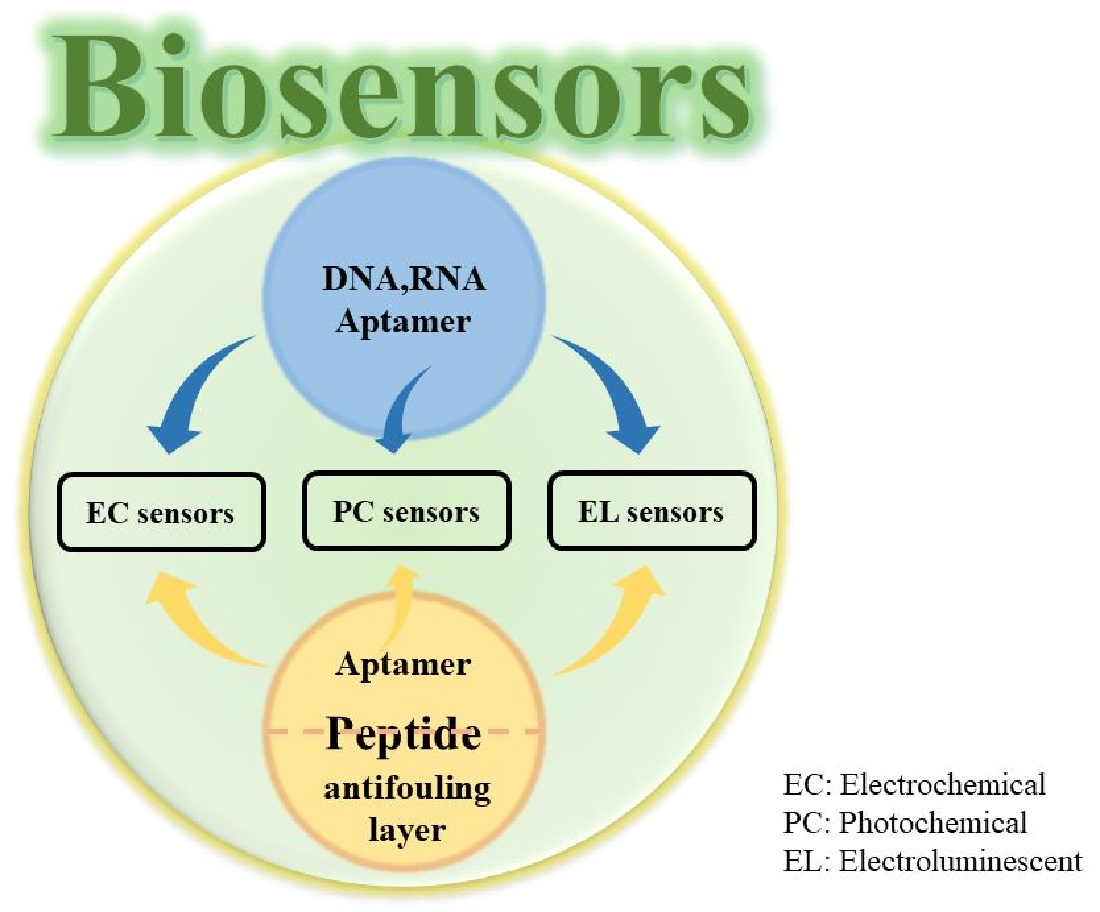 Biosensors

DNA,RNA
Aptamer

EC sensors

PC sensors

EL sensors

Aptamer

Peptide

antifouling layer

EC: Electrochemical
PC: Photochemical
EL: Electroluminescent